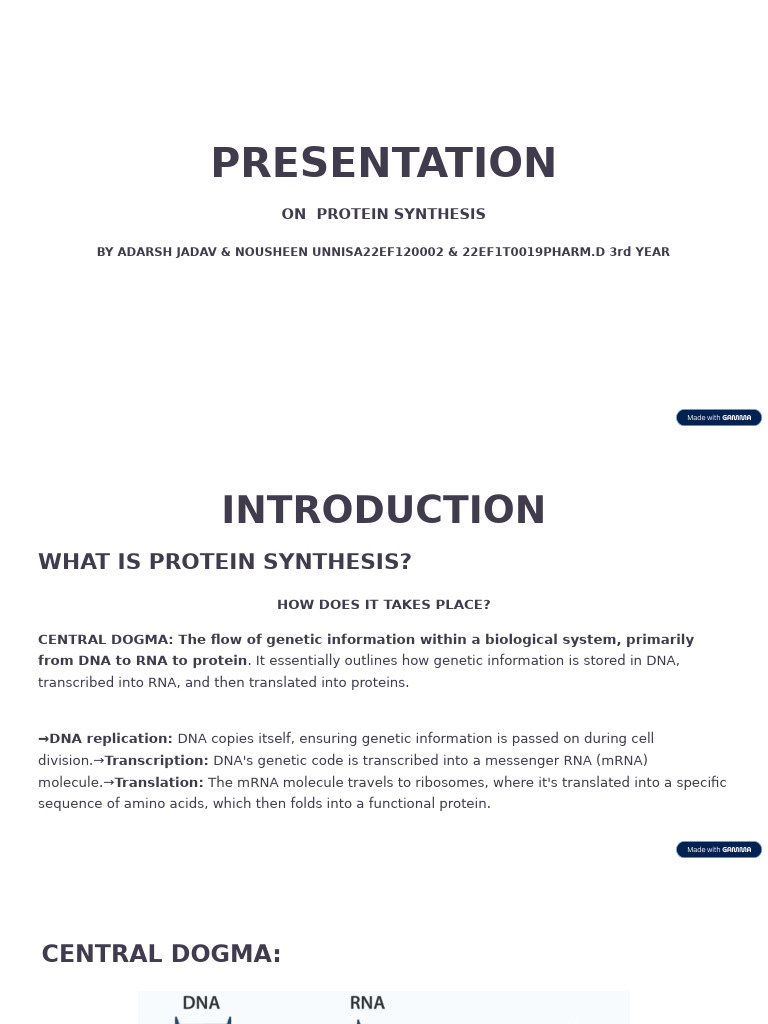 PRESENTATION

ON PROTEIN SYNTHESIS

BY ADARSH JADAV & NOUSHEEN UNNISA22EF120002 & 22EF1T0019PHARM.D 3rd YEAR

Made with GAMMA

INTRODUCTION

WHAT IS PROTEIN SYNTHESIS?

HOW DOES IT TAKES PLACE?

CENTRAL DOGMA: The flow of genetic information within a biological system, primarily from DNA to RNA to protein. It essentially outlines how genetic information is stored in DNA, transcribed into RNA, and then translated into proteins.

→DNA replication: DNA copies itself, ensuring genetic information is passed on during cell division.→Transcription: DNA's genetic code is transcribed into a messenger RNA (mRNA) molecule.→Translation: The mRNA molecule travels to ribosomes, where it's translated into a specific sequence of amino acids, which then folds into a functional protein.

Made with GAMMA

CENTRAL DOGMA:

DNA

RNA